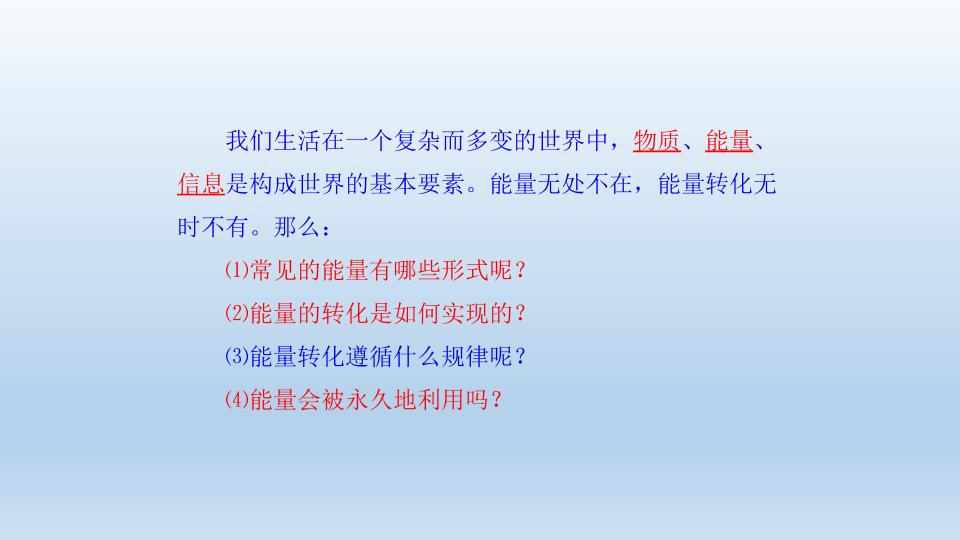 我们生活在一个复杂而多变的世界中，物质、能量、信息是构成世界的基本要素。能量无处不在，能量转化无时不有。那么：

⑴常见的能量有哪些形式呢？

⑵能量的转化是如何实现的？

⑶能量转化遵循什么规律呢？

⑷能量会被永久地利用吗？